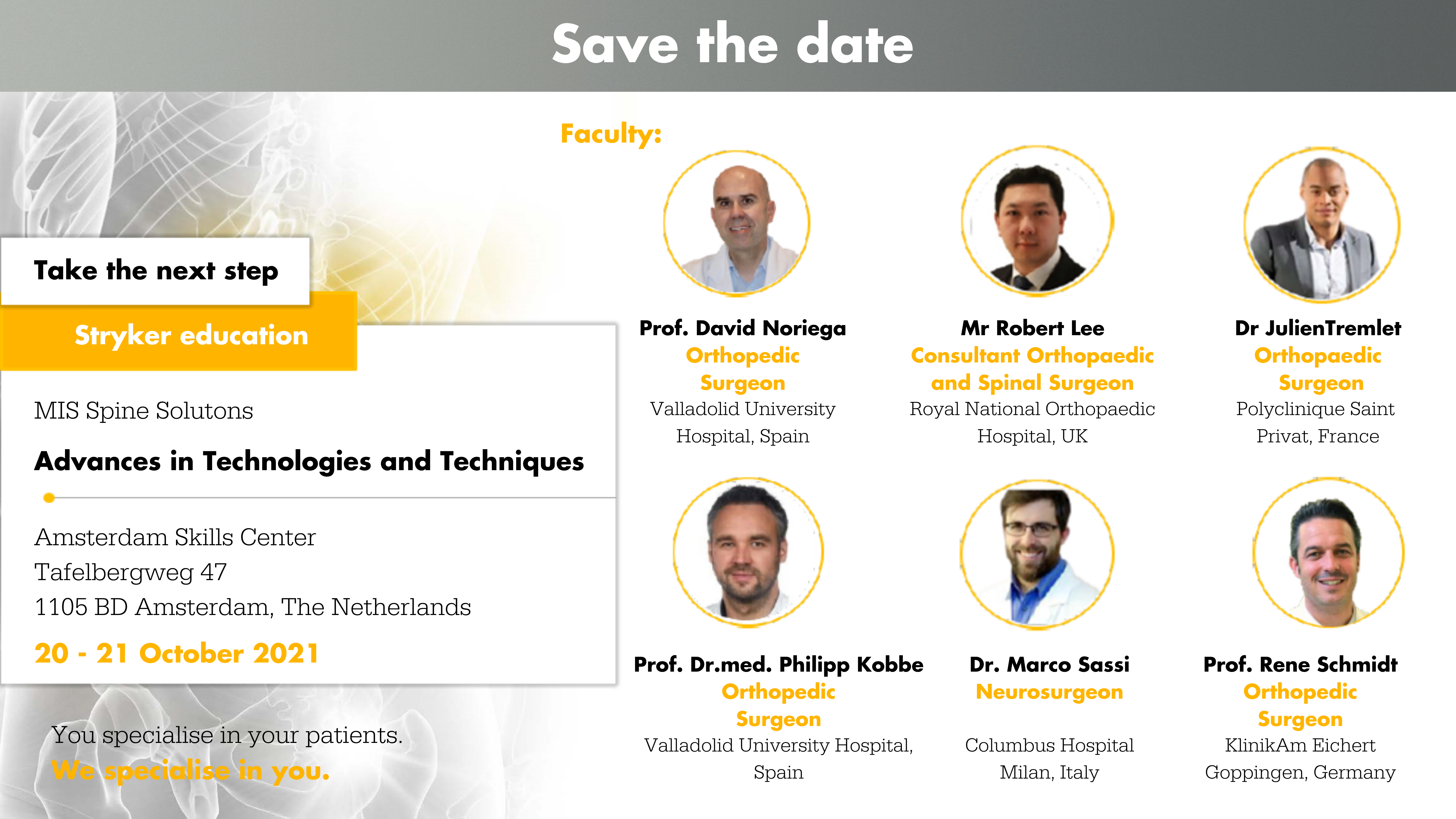 Save the date

Take the next step

Stryker education

MIS Spine Solutons

Advances in Technologies and Techniques

Amsterdam Skills Center
Tafelbergweg 47
1105 BD Amsterdam, The Netherlands

20 - 21 October 2021

You specialise in your patients.
We specialise in you.

Faculty:

Prof. David Noriega
Orthopedic Surgeon
Valladolid University Hospital, Spain

Mr Robert Lee
Consultant Orthopaedic and Spinal Surgeon
Royal National Orthopaedic Hospital, UK

Dr JulienTremlet
Orthopaedic Surgeon
Polyclinique Saint Privat, France

Prof. Dr.med. Philipp Kobbe
Orthopedic Surgeon
Valladolid University Hospital, Spain

Dr. Marco Sassi
Neurosurgeon
Columbus Hospital Milan, Italy

Prof. Rene Schmidt
Orthopedic Surgeon
KlinikAm Eichert Goppingen, Germany